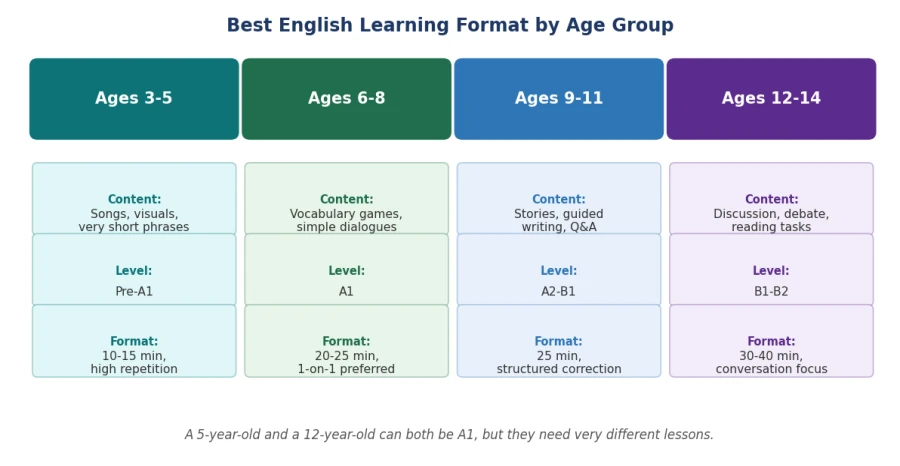 Best English Learning Format by Age Group

| Ages 3-5 | Ages 6-8 | Ages 9-11 | Ages 12-14 |
|---|---|---|---|
| Content: Songs, visuals, very short phrases | Content: Vocabulary games, simple dialogues | Content: Stories, guided writing, Q&A | Content: Discussion, debate, reading tasks |
| Level: Pre-A1 | Level: A1 | Level: A2-B1 | Level: B1-B2 |
| Format: 10-15 min, high repetition | Format: 20-25 min, 1-on-1 preferred | Format: 25 min, structured correction | Format: 30-40 min, conversation focus |

A 5-year-old and a 12-year-old can both be A1, but they need very different lessons.